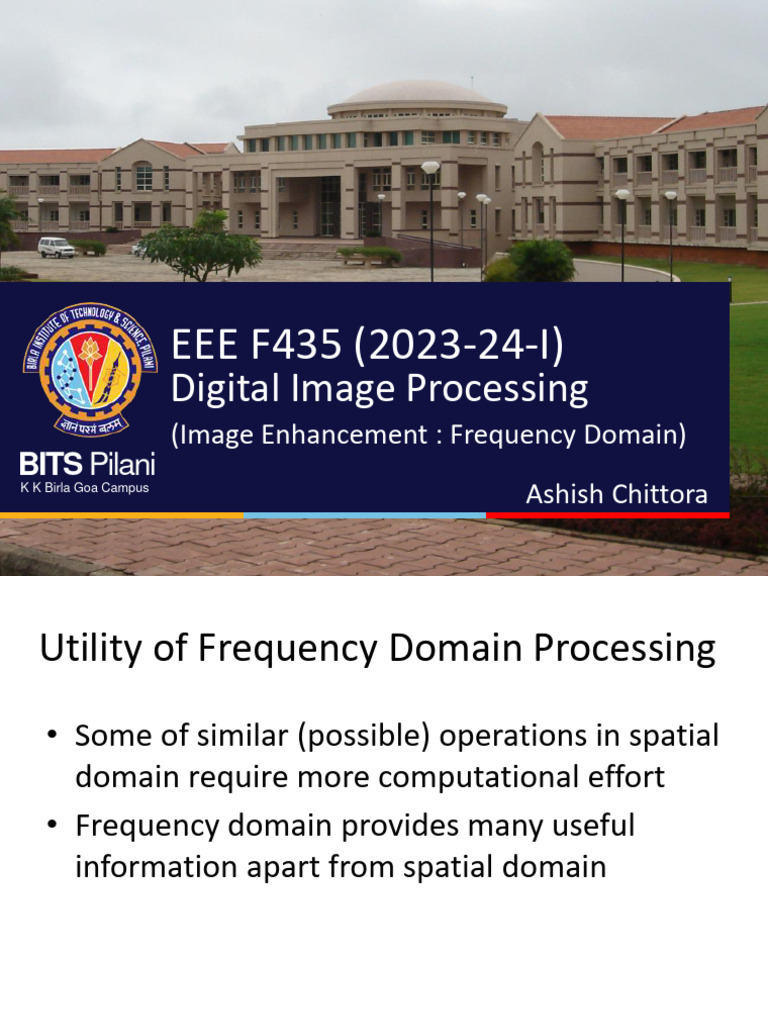 BIRLA INSTITUTE OF TECHNOLOGY & SCIENCE PILANI
ज्ञानं परमं बलम्

BITS Pilani
K K Birla Goa Campus

EEE F435 (2023-24-I)
Digital Image Processing
(Image Enhancement : Frequency Domain)

Ashish Chittora

Utility of Frequency Domain Processing

• Some of similar (possible) operations in spatial domain require more computational effort
• Frequency domain provides many useful information apart from spatial domain